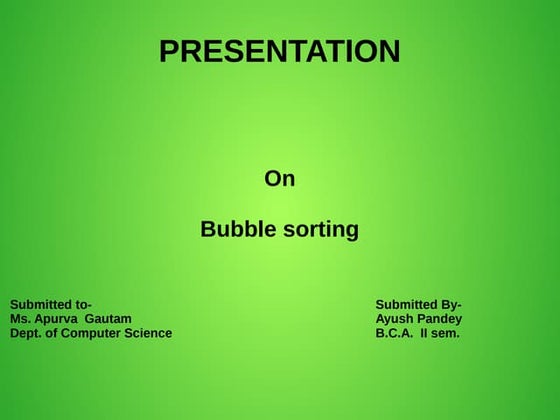 PRESENTATION

On

Bubble sorting

Submitted to-
Ms. Apurva Gautam
Dept. of Computer Science

Submitted By-
Ayush Pandey
B.C.A. II sem.